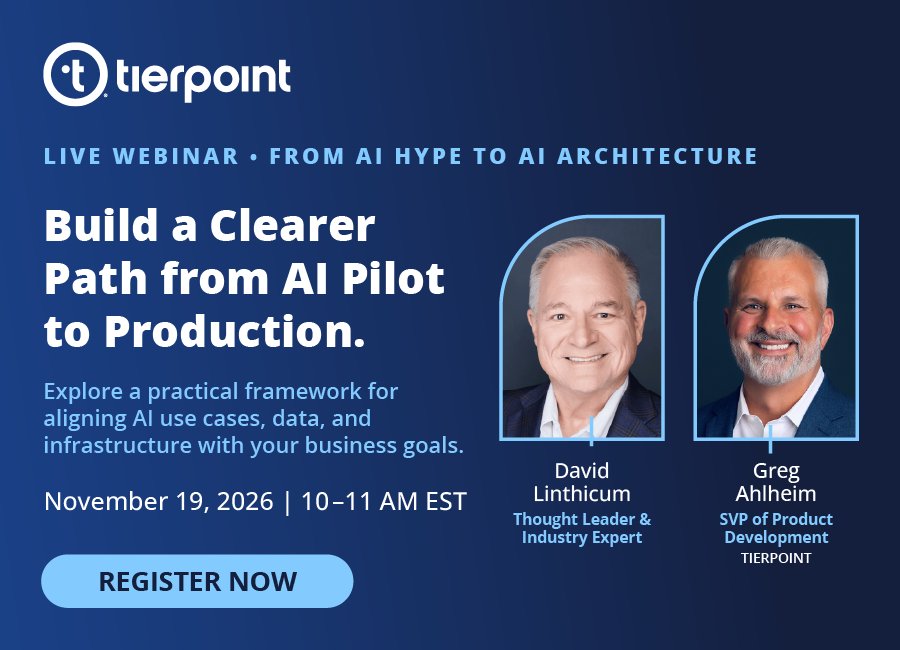 tierpoint

LIVE WEBINAR • FROM AI HYPE TO AI ARCHITECTURE

Build a Clearer Path from AI Pilot to Production.

Explore a practical framework for aligning AI use cases, data, and infrastructure with your business goals.

November 19, 2026 | 10–11 AM EST

REGISTER NOW

David Linthicum
Thought Leader & Industry Expert

Greg Ahlheim
SVP of Product Development
TIERPOINT